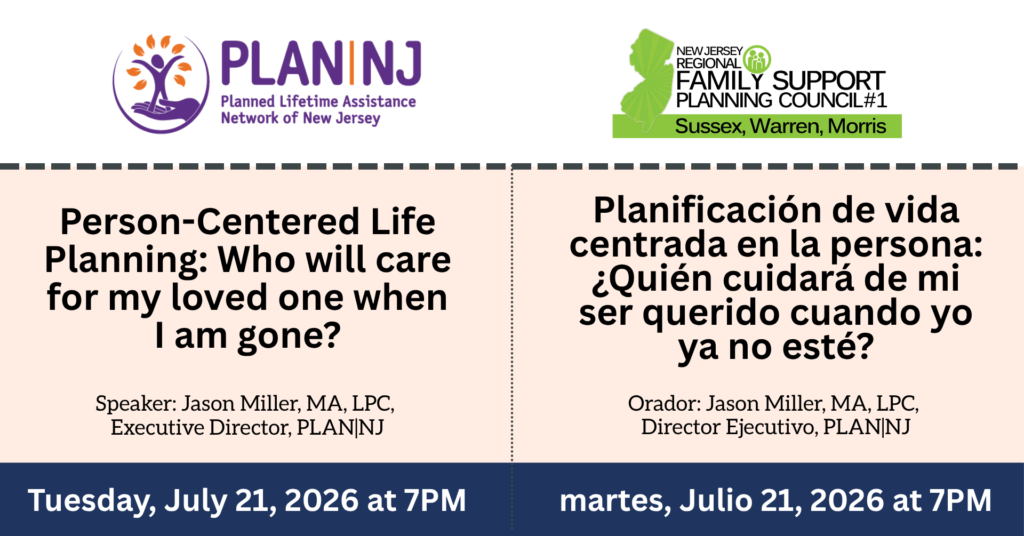 PLAN|NJ
Planned Lifetime Assistance Network of New Jersey

NEW JERSEY REGIONAL FAMILY SUPPORT PLANNING COUNCIL#1
Sussex, Warren, Morris

Person-Centered Life Planning: Who will care for my loved one when I am gone?

Speaker: Jason Miller, MA, LPC, Executive Director, PLAN|NJ

Tuesday, July 21, 2026 at 7PM

Planificación de vida centrada en la persona: ¿Quién cuidará de mi ser querido cuando yo ya no esté?

Orador: Jason Miller, MA, LPC, Director Ejecutivo, PLAN|NJ

martes, Julio 21, 2026 at 7PM